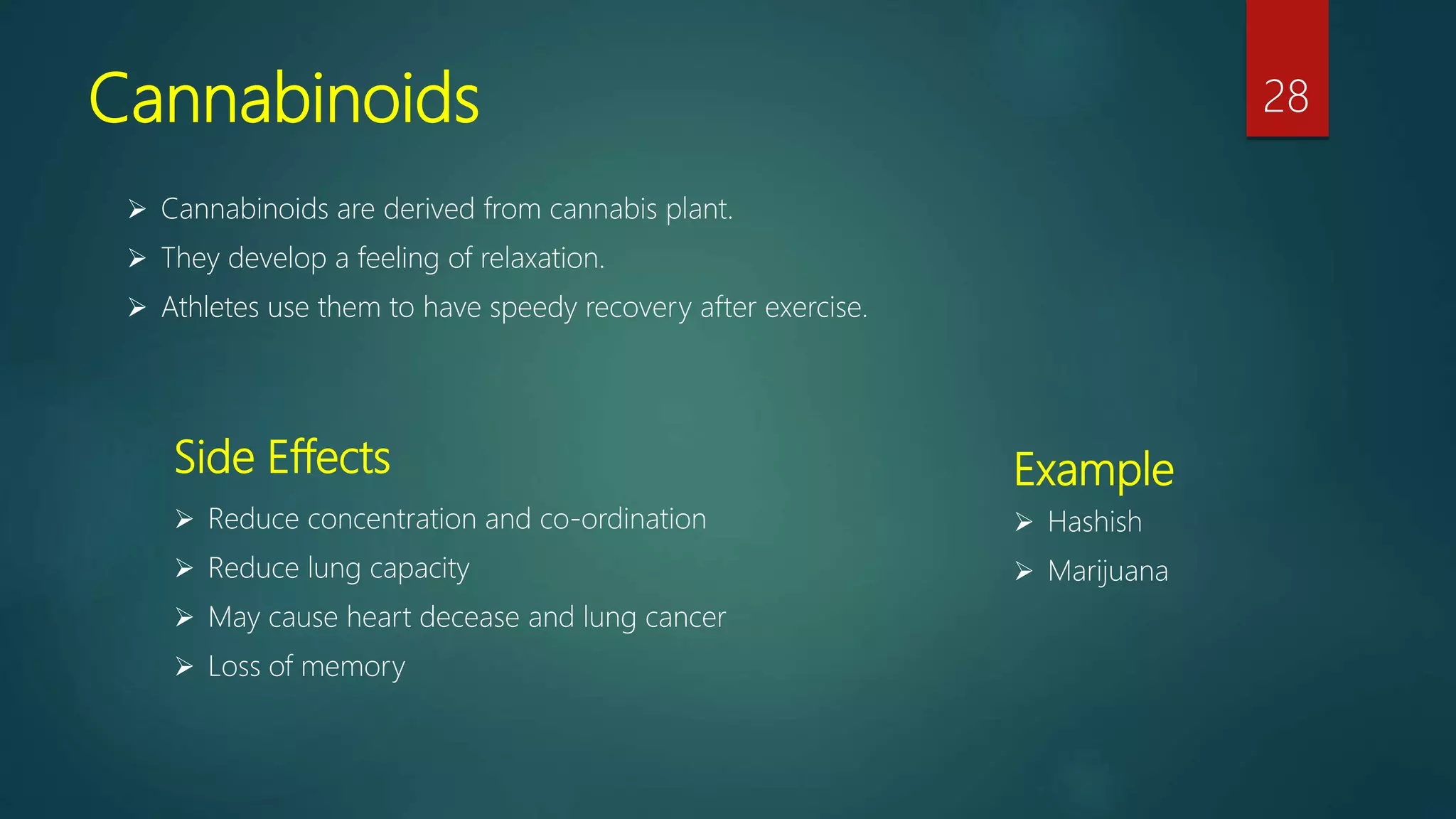 Cannabinoids

28

➢ Cannabinoids are derived from cannabis plant.
➢ They develop a feeling of relaxation.
➢ Athletes use them to have speedy recovery after exercise.

Side Effects

➢ Reduce concentration and co-ordination
➢ Reduce lung capacity
➢ May cause heart decease and lung cancer
➢ Loss of memory

Example

➢ Hashish
➢ Marijuana